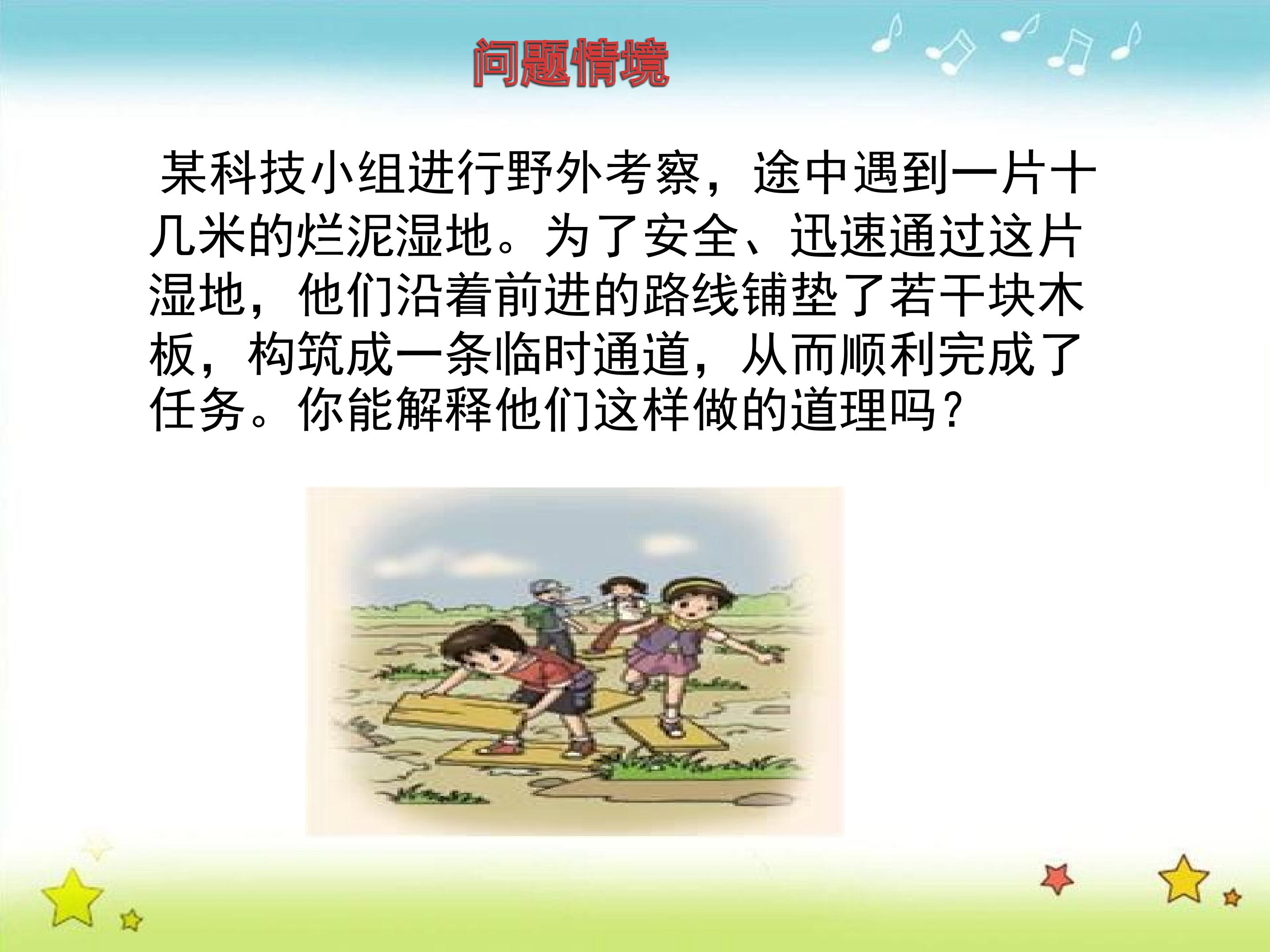 问题情境

某科技小组进行野外考察，途中遇到一片十几米的烂泥湿地。为了安全、迅速通过这片湿地，他们沿着前进的路线铺垫了若干块木板，构筑成一条临时通道，从而顺利完成了任务。你能解释他们这样做的道理吗？